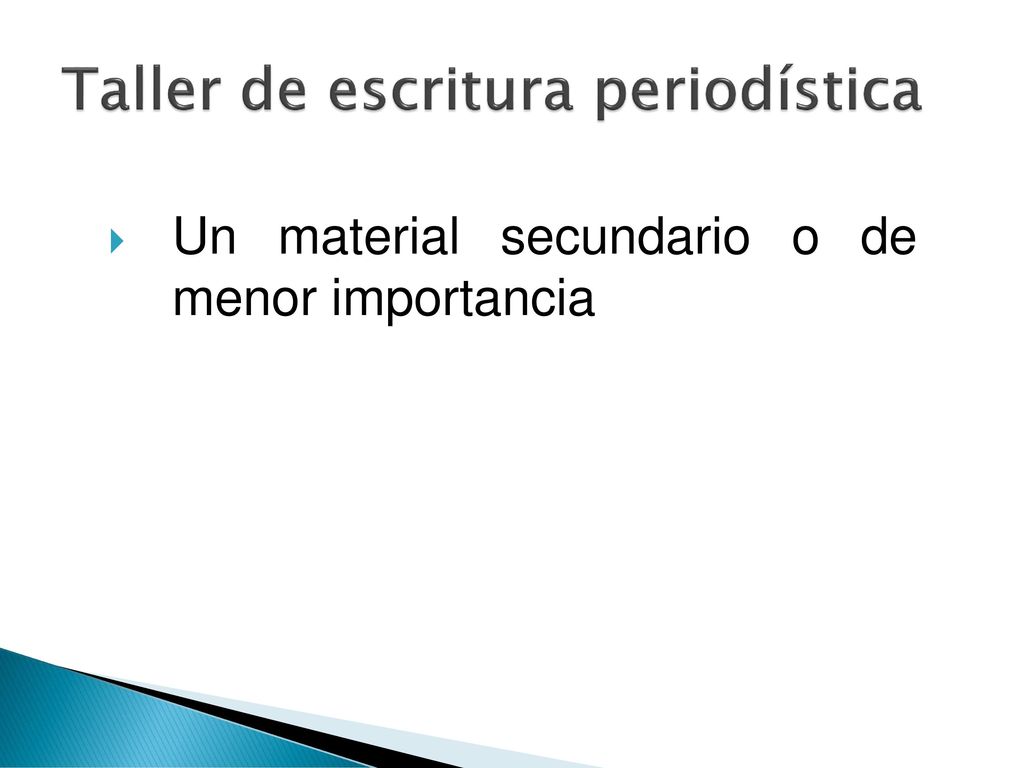 Taller de escritura periodística

Un material secundario o de menor importancia